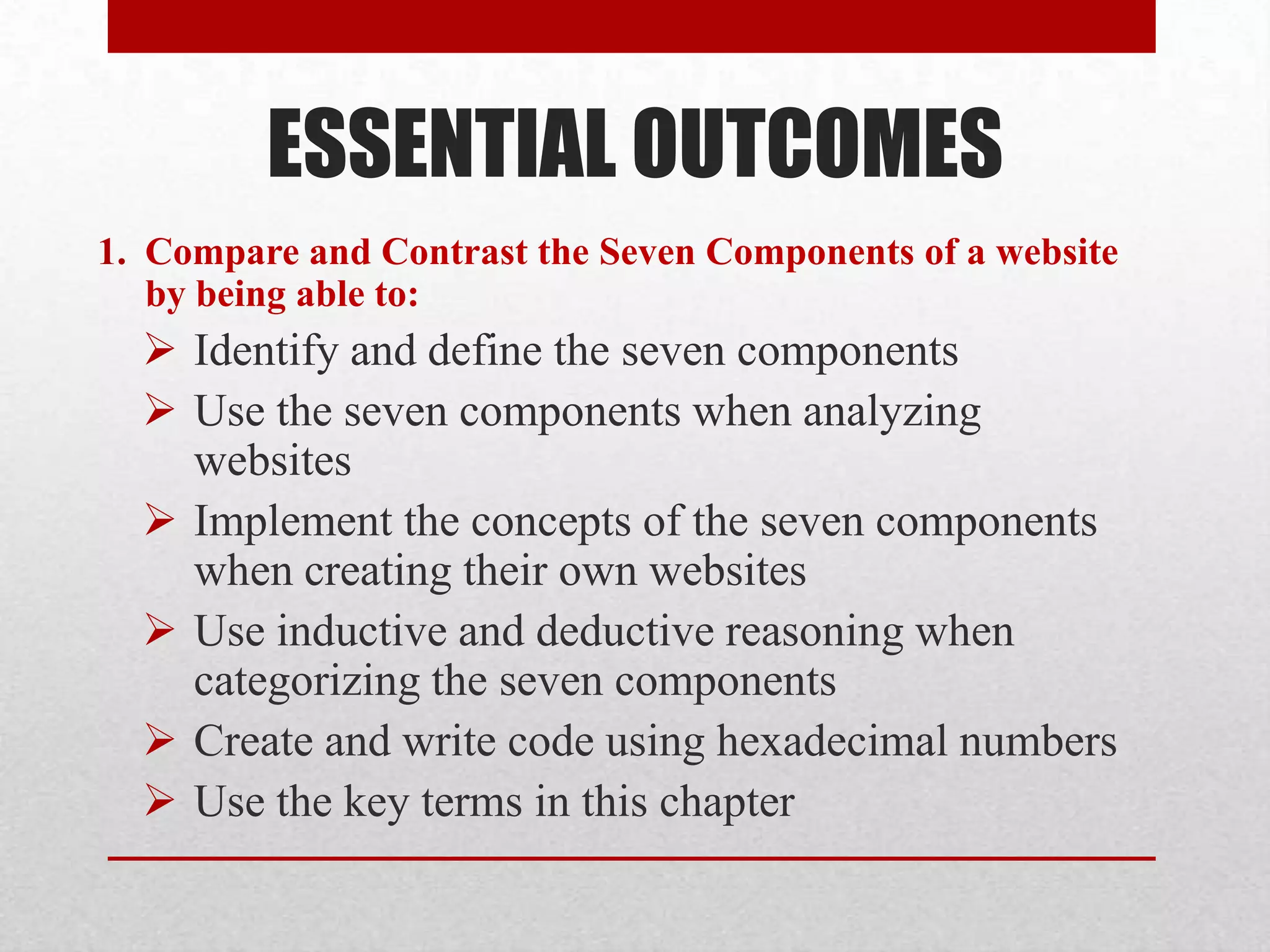 ESSENTIAL OUTCOMES

1. Compare and Contrast the Seven Components of a website by being able to:

➢ Identify and define the seven components
➢ Use the seven components when analyzing websites
➢ Implement the concepts of the seven components when creating their own websites
➢ Use inductive and deductive reasoning when categorizing the seven components
➢ Create and write code using hexadecimal numbers
➢ Use the key terms in this chapter